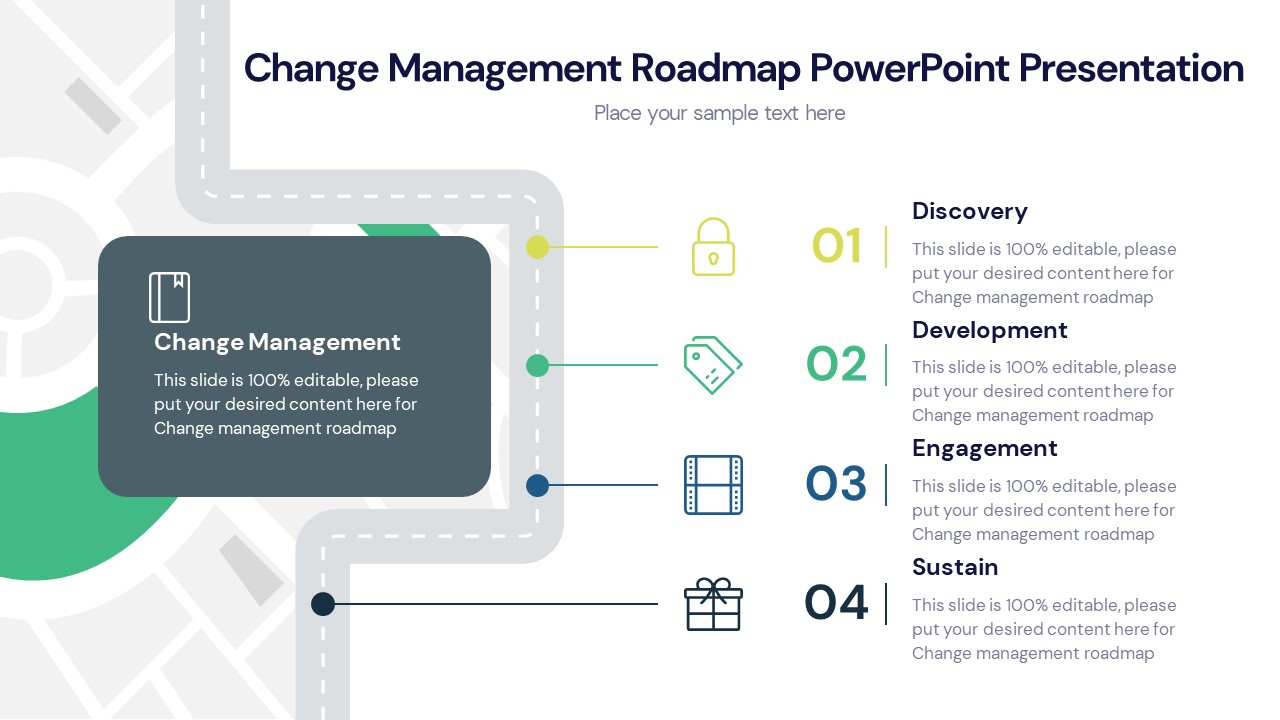 Change Management Roadmap PowerPoint Presentation

Place your sample text here

Change Management

This slide is 100% editable, please put your desired content here for Change management roadmap

01

Discovery

This slide is 100% editable, please put your desired content here for Change management roadmap

02

Development

This slide is 100% editable, please put your desired content here for Change management roadmap

03

Engagement

This slide is 100% editable, please put your desired content here for Change management roadmap

04

Sustain

This slide is 100% editable, please put your desired content here for Change management roadmap